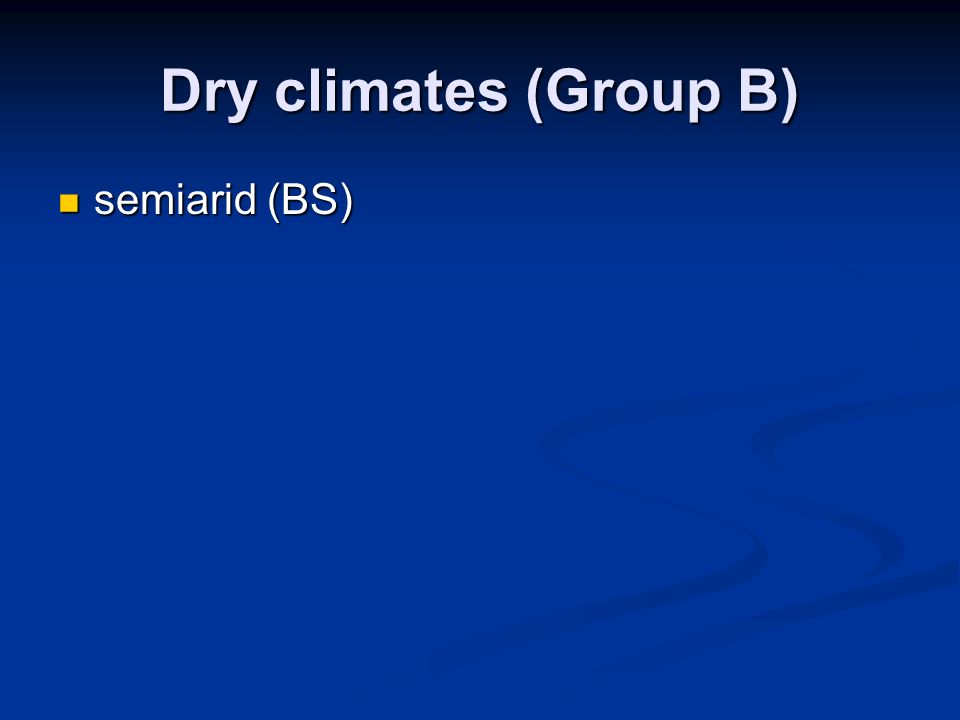 Dry climates (Group B)

semiarid (BS)